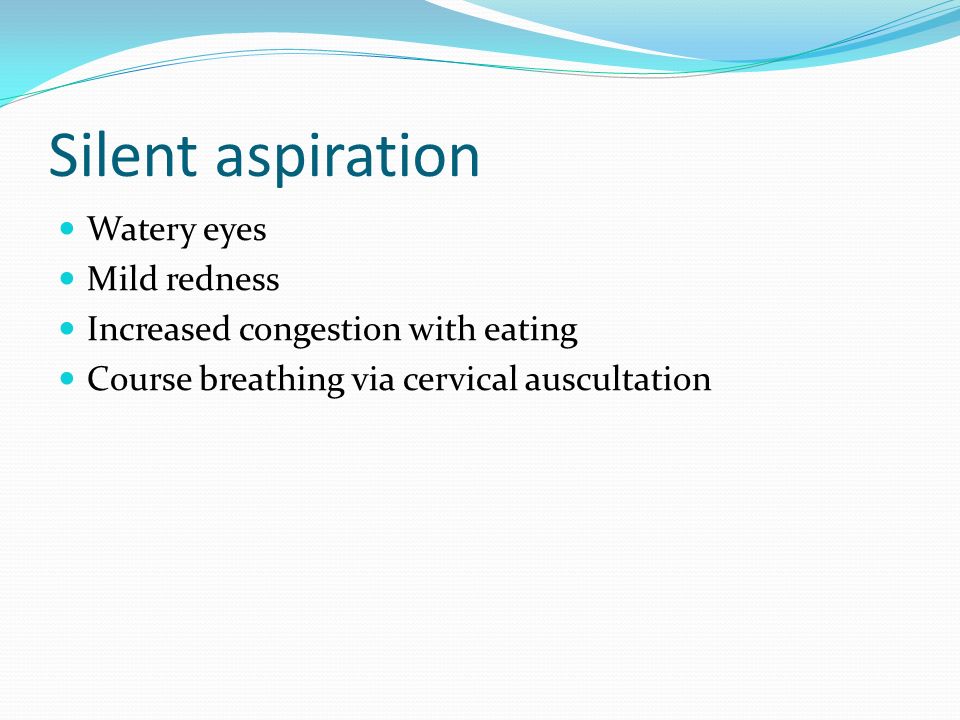 Silent aspiration

- Watery eyes
- Mild redness
- Increased congestion with eating
- Course breathing via cervical auscultation